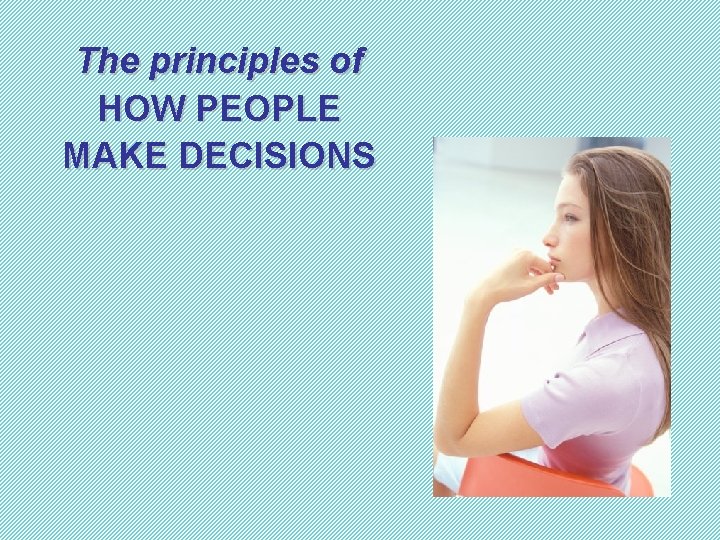 The principles of
HOW PEOPLE
MAKE DECISIONS